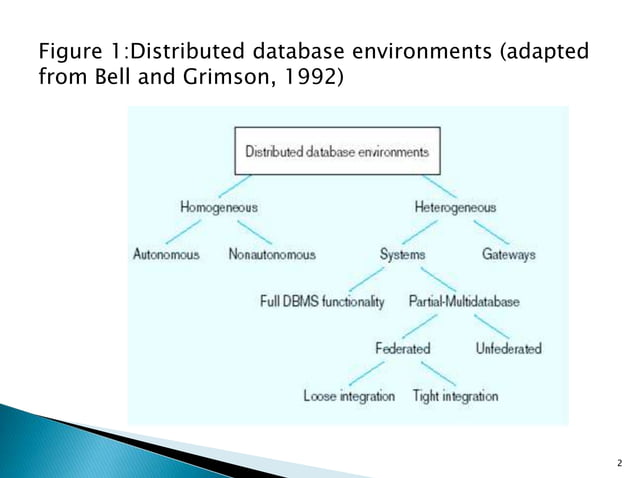 Figure 1:Distributed database environments (adapted from Bell and Grimson, 1992)

Distributed database environments

Homogeneous

Heterogeneous

Autonomous

Nonautonomous

Systems

Gateways

Full DBMS functionality

Partial-Multidatabase

Federated

Unfederated

Loose integration

Tight integration

2